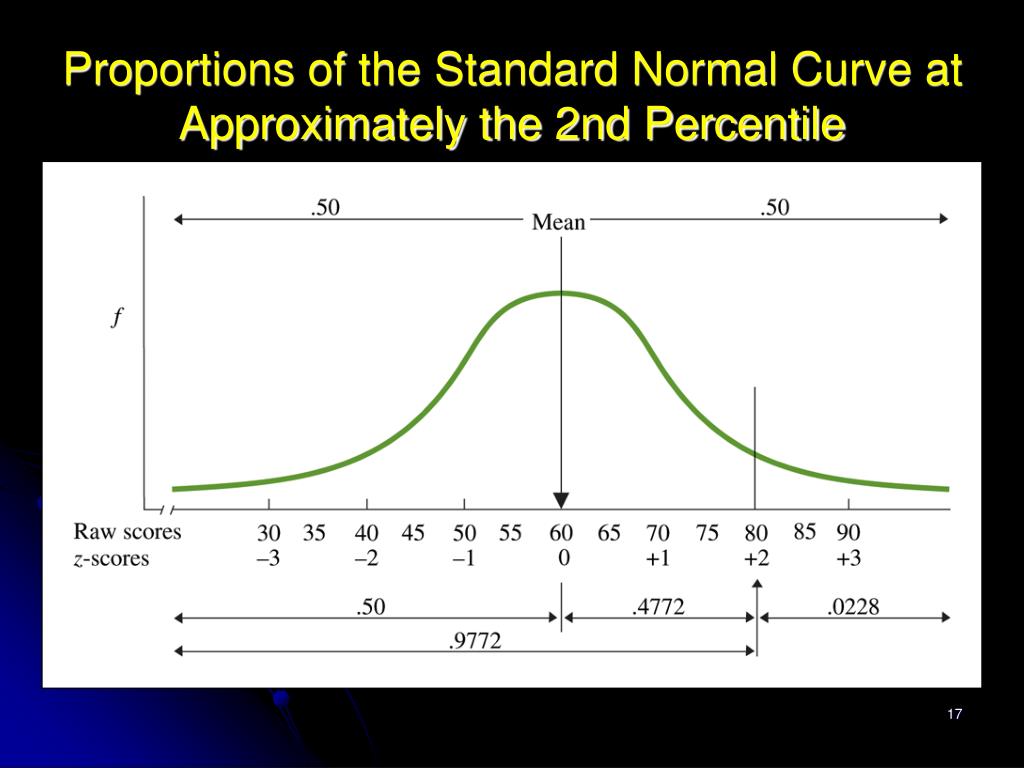 Proportions of the Standard Normal Curve at Approximately the 2nd Percentile

.50
Mean
.50

$f$

Raw scores 30 35 40 45 50 55 60 65 70 75 80 85 90
$z$-scores –3 –2 –1 0 +1 +2 +3

.50
.4772
.0228
.9772

17